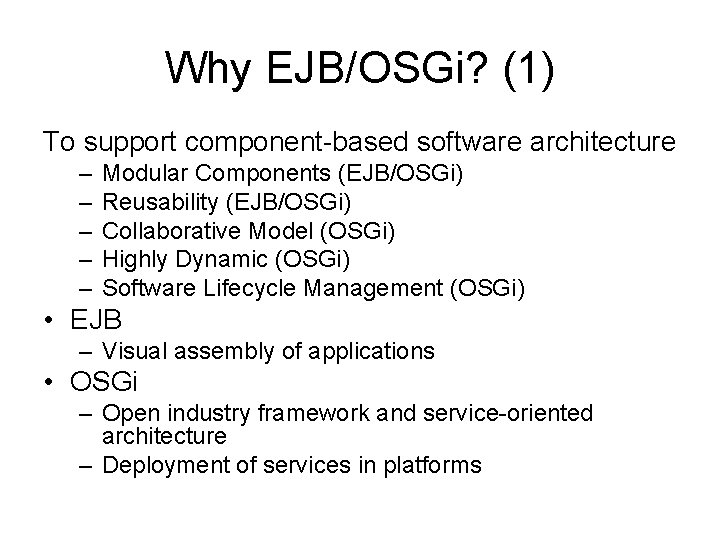 Why EJB/OSGi? (1)

To support component-based software architecture
– Modular Components (EJB/OSGi)
– Reusability (EJB/OSGi)
– Collaborative Model (OSGi)
– Highly Dynamic (OSGi)
– Software Lifecycle Management (OSGi)

• EJB
– Visual assembly of applications

• OSGi
– Open industry framework and service-oriented architecture
– Deployment of services in platforms